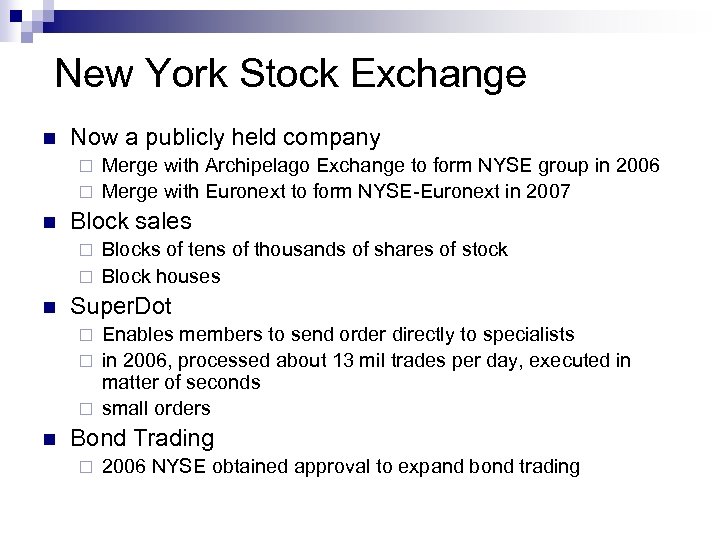 New York Stock Exchange

■ Now a publicly held company
□ Merge with Archipelago Exchange to form NYSE group in 2006
□ Merge with Euronext to form NYSE-Euronext in 2007

■ Block sales
□ Blocks of tens of thousands of shares of stock
□ Block houses

■ SuperDot
□ Enables members to send order directly to specialists
□ in 2006, processed about 13 mil trades per day, executed in matter of seconds
□ small orders

■ Bond Trading
□ 2006 NYSE obtained approval to expand bond trading